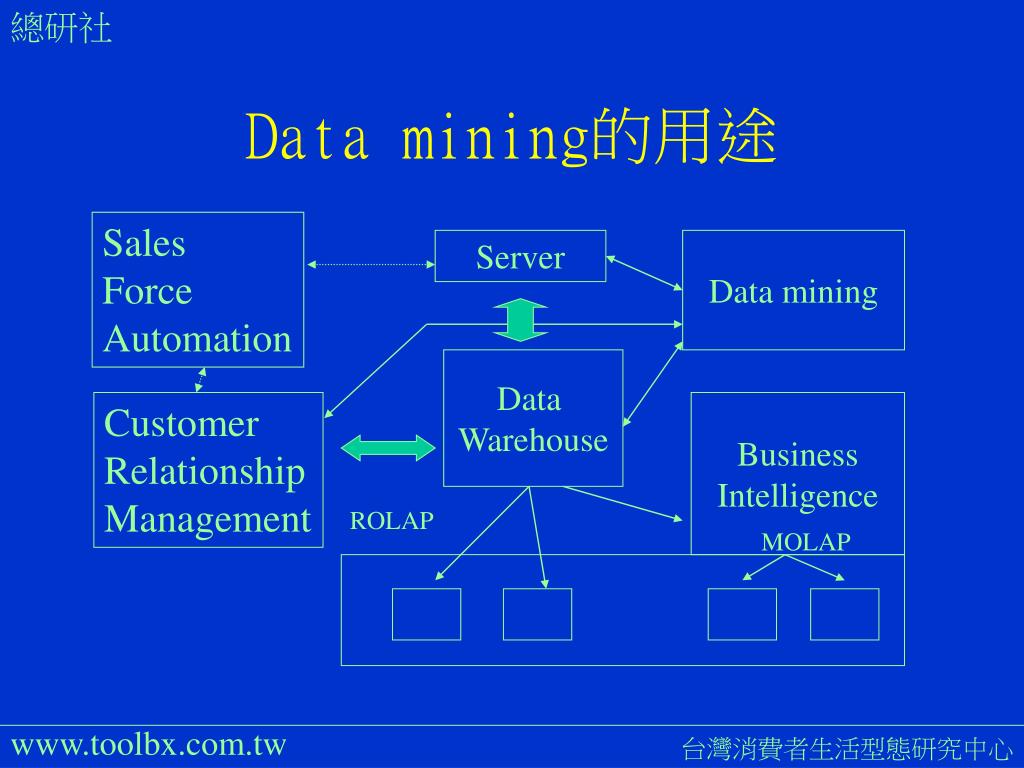 總研社

Data mining的用途

Sales Force Automation

Server

Data mining

Customer Relationship Management

Data Warehouse

Business Intelligence

ROLAP

MOLAP

www.toolbx.com.tw

台灣消費者生活型態研究中心